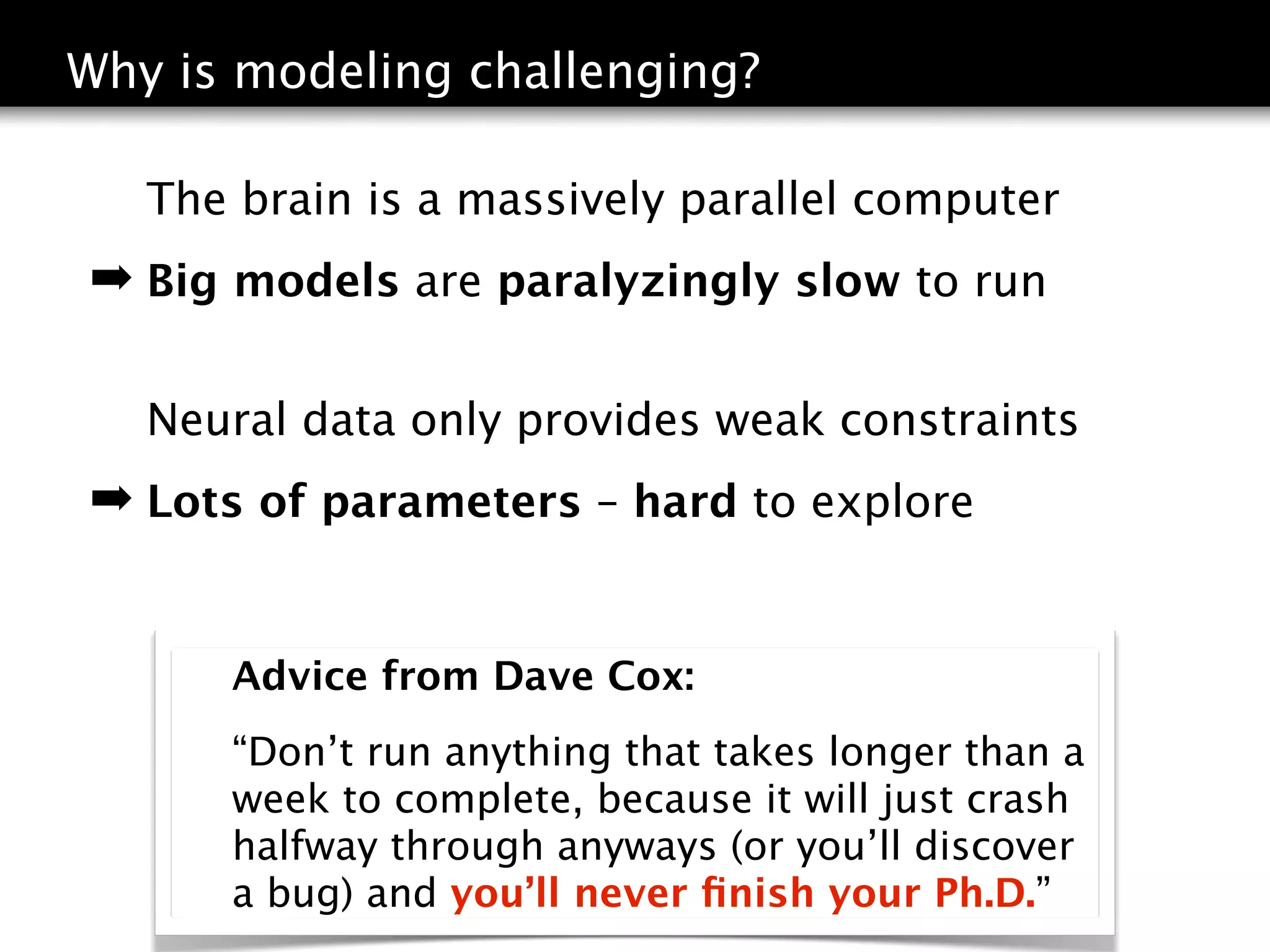 Why is modeling challenging?

The brain is a massively parallel computer

➡ Big models are paralyzingly slow to run

Neural data only provides weak constraints

➡ Lots of parameters – hard to explore

Advice from Dave Cox:

“Don’t run anything that takes longer than a week to complete, because it will just crash halfway through anyways (or you’ll discover a bug) and you’ll never finish your Ph.D.”